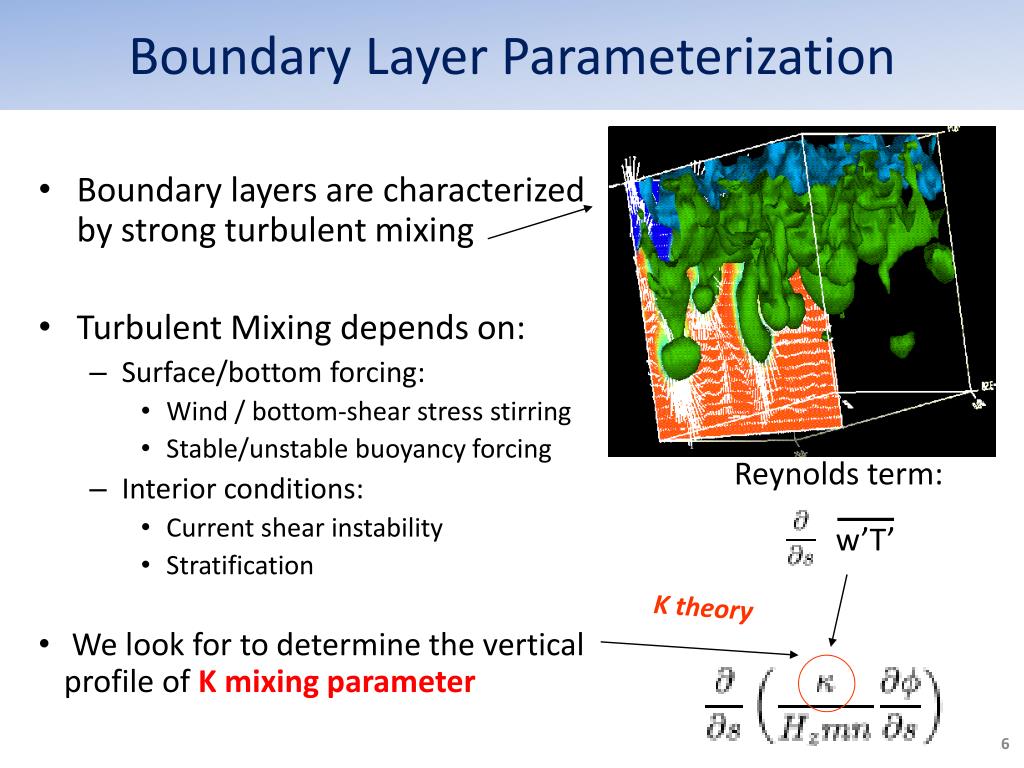 Boundary Layer Parameterization

• Boundary layers are characterized by strong turbulent mixing

• Turbulent Mixing depends on:
– Surface/bottom forcing:
• Wind / bottom-shear stress stirring
• Stable/unstable buoyancy forcing
– Interior conditions:
• Current shear instability
• Stratification

• We look for to determine the vertical profile of K mixing parameter

Reynolds term:

$\frac{\partial}{\partial s}$ $\overline{w'T'}$

K theory

$\frac{\partial}{\partial s}\left(\frac{\kappa}{H_z mn}\frac{\partial \phi}{\partial s}\right)$

6